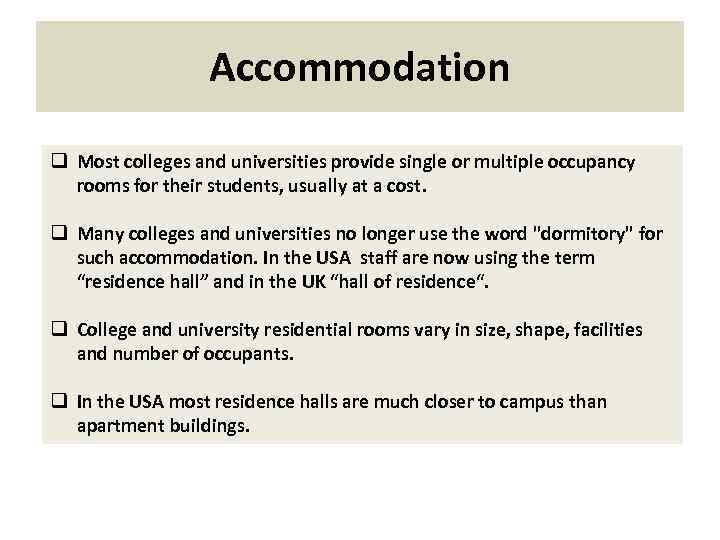 Accommodation

❑ Most colleges and universities provide single or multiple occupancy rooms for their students, usually at a cost.

❑ Many colleges and universities no longer use the word "dormitory" for such accommodation. In the USA staff are now using the term “residence hall” and in the UK “hall of residence“.

❑ College and university residential rooms vary in size, shape, facilities and number of occupants.

❑ In the USA most residence halls are much closer to campus than apartment buildings.